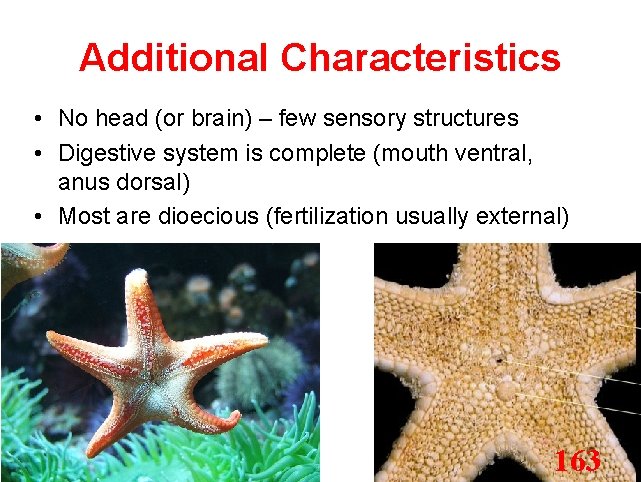 Additional Characteristics

• No head (or brain) – few sensory structures
• Digestive system is complete (mouth ventral, anus dorsal)
• Most are dioecious (fertilization usually external)

163